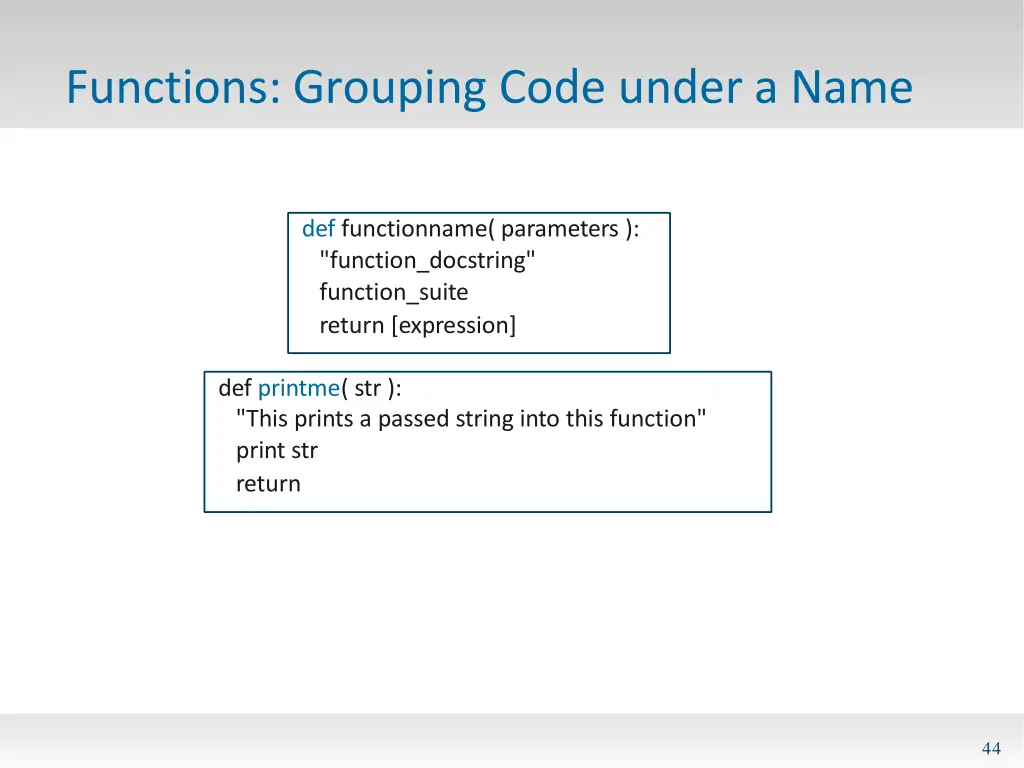 Functions: Grouping Code under a Name

def functionname( parameters ):
  "function_docstring"
  function_suite
  return [expression]

def printme( str ):
  "This prints a passed string into this function"
  print str
  return

44